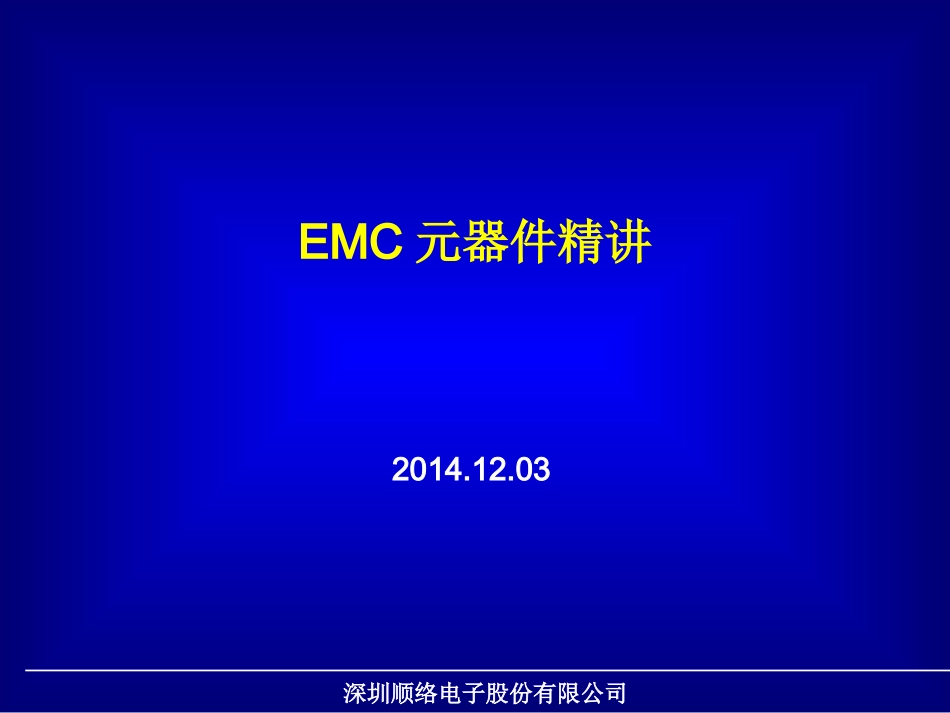 EMC 元器件精讲

2014.12.03

深圳顺络电子股份有限公司